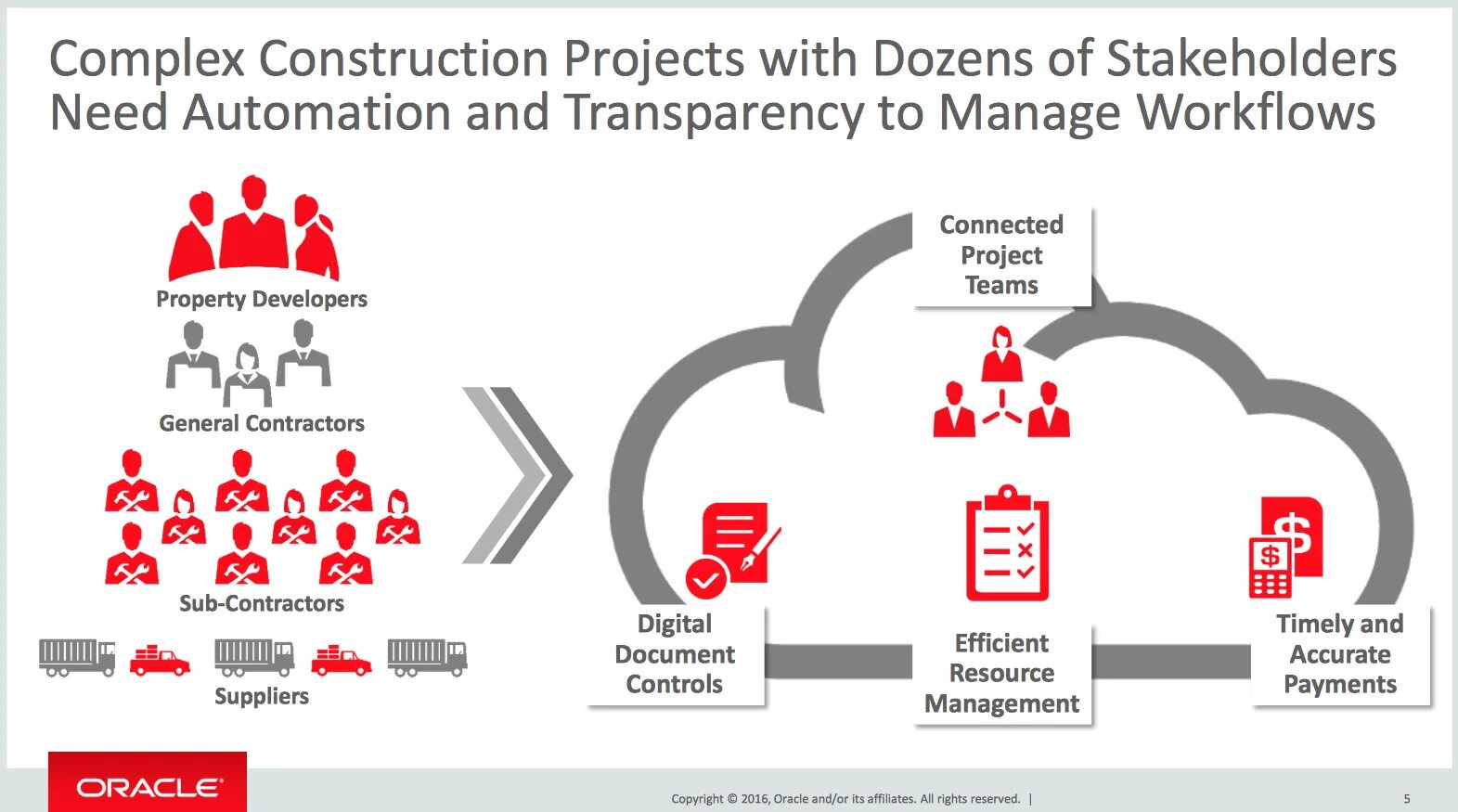 Complex Construction Projects with Dozens of Stakeholders Need Automation and Transparency to Manage Workflows

Property Developers

General Contractors

Sub-Contractors

Suppliers

Connected Project Teams

Digital Document Controls

Efficient Resource Management

Timely and Accurate Payments

ORACLE

Copyright © 2016, Oracle and/or its affiliates. All rights reserved. |

5